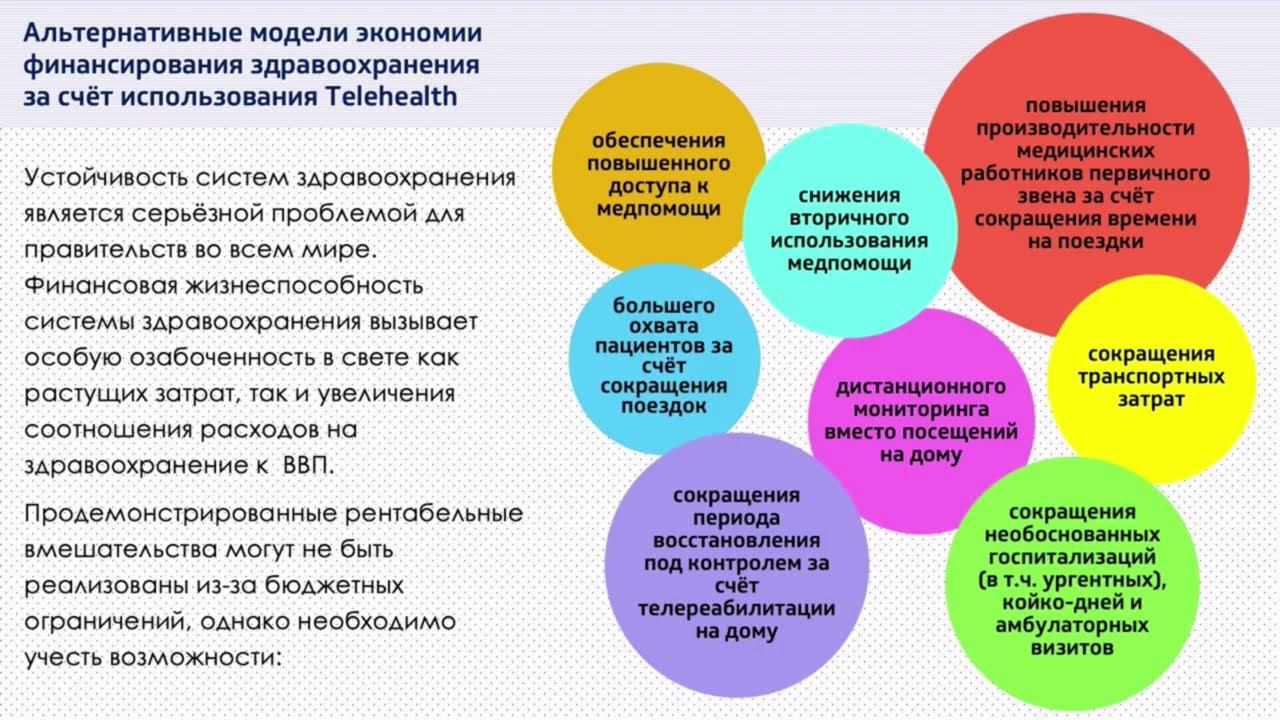 Альтернативные модели экономии финансирования здравоохранения за счёт использования Telehealth

Устойчивость систем здравоохранения является серьёзной проблемой для правительств во всем мире. Финансовая жизнеспособность системы здравоохранения вызывает особую озабоченность в свете как растущих затрат, так и увеличения соотношения расходов на здравоохранение к ВВП.

Продемонстрированные рентабельные вмешательства могут не быть реализованы из-за бюджетных ограничений, однако необходимо учесть возможности:

обеспечения повышенного доступа к медпомощи

снижения вторичного использования медпомощи

повышения производительности медицинских работников первичного звена за счёт сокращения времени на поездки

большего охвата пациентов за счёт сокращения поездок

дистанционного мониторинга вместо посещений на дому

сокращения транспортных затрат

сокращения периода восстановления под контролем за счёт телереабилитации на дому

сокращения необоснованных госпитализаций (в т.ч. ургентных), койко-дней и амбулаторных визитов